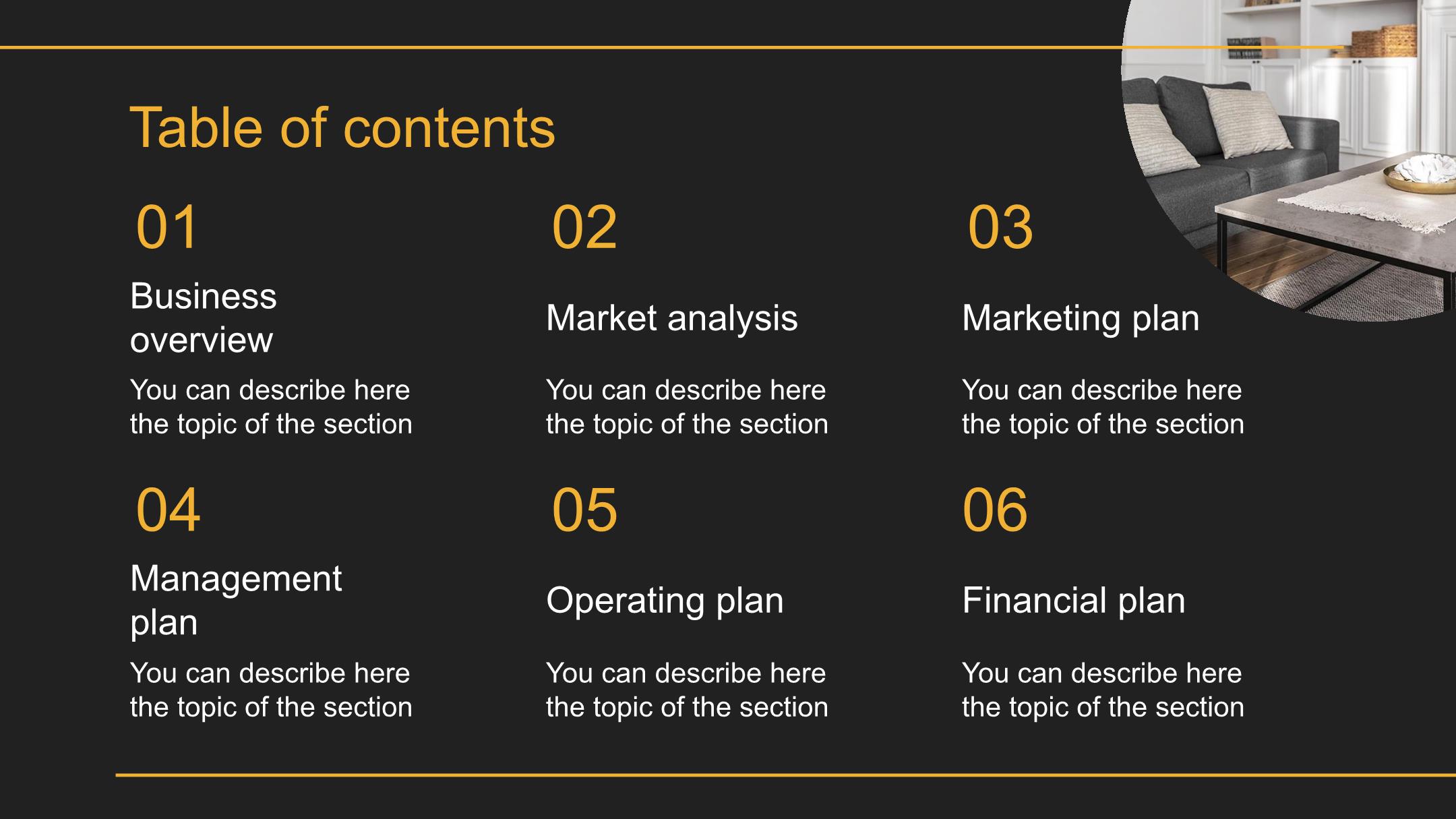 Table of contents

01

Business overview

You can describe here the topic of the section

02

Market analysis

You can describe here the topic of the section

03

Marketing plan

You can describe here the topic of the section

04

Management plan

You can describe here the topic of the section

05

Operating plan

You can describe here the topic of the section

06

Financial plan

You can describe here the topic of the section